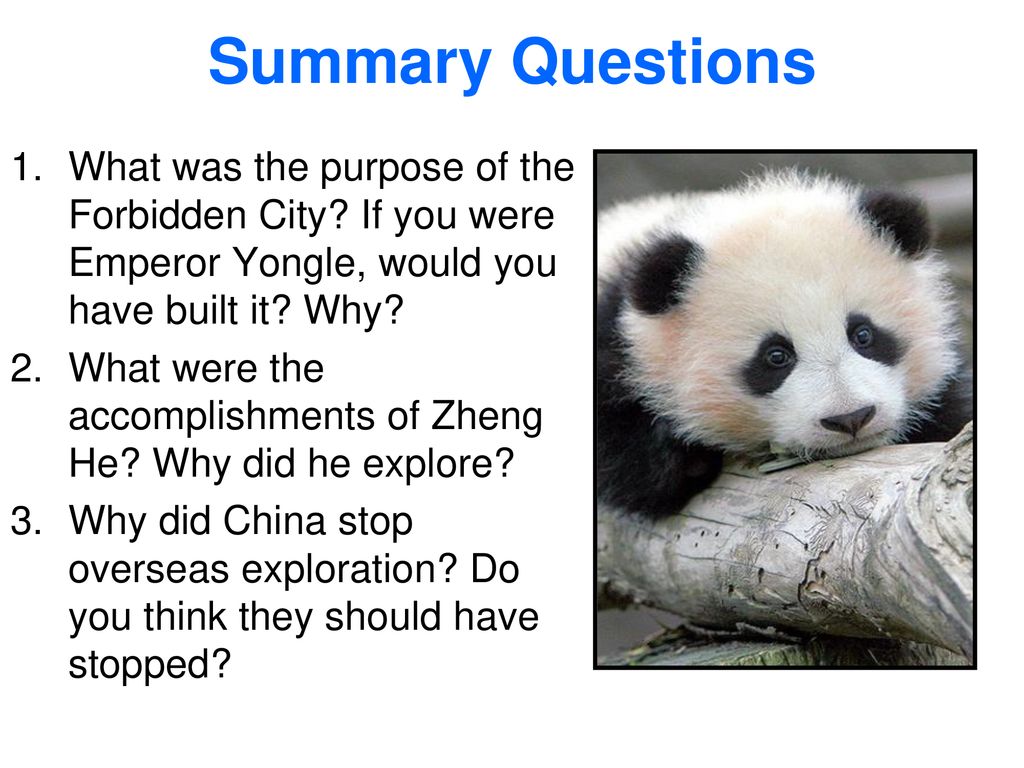 Summary Questions

1. What was the purpose of the Forbidden City? If you were Emperor Yongle, would you have built it? Why?
2. What were the accomplishments of Zheng He? Why did he explore?
3. Why did China stop overseas exploration? Do you think they should have stopped?